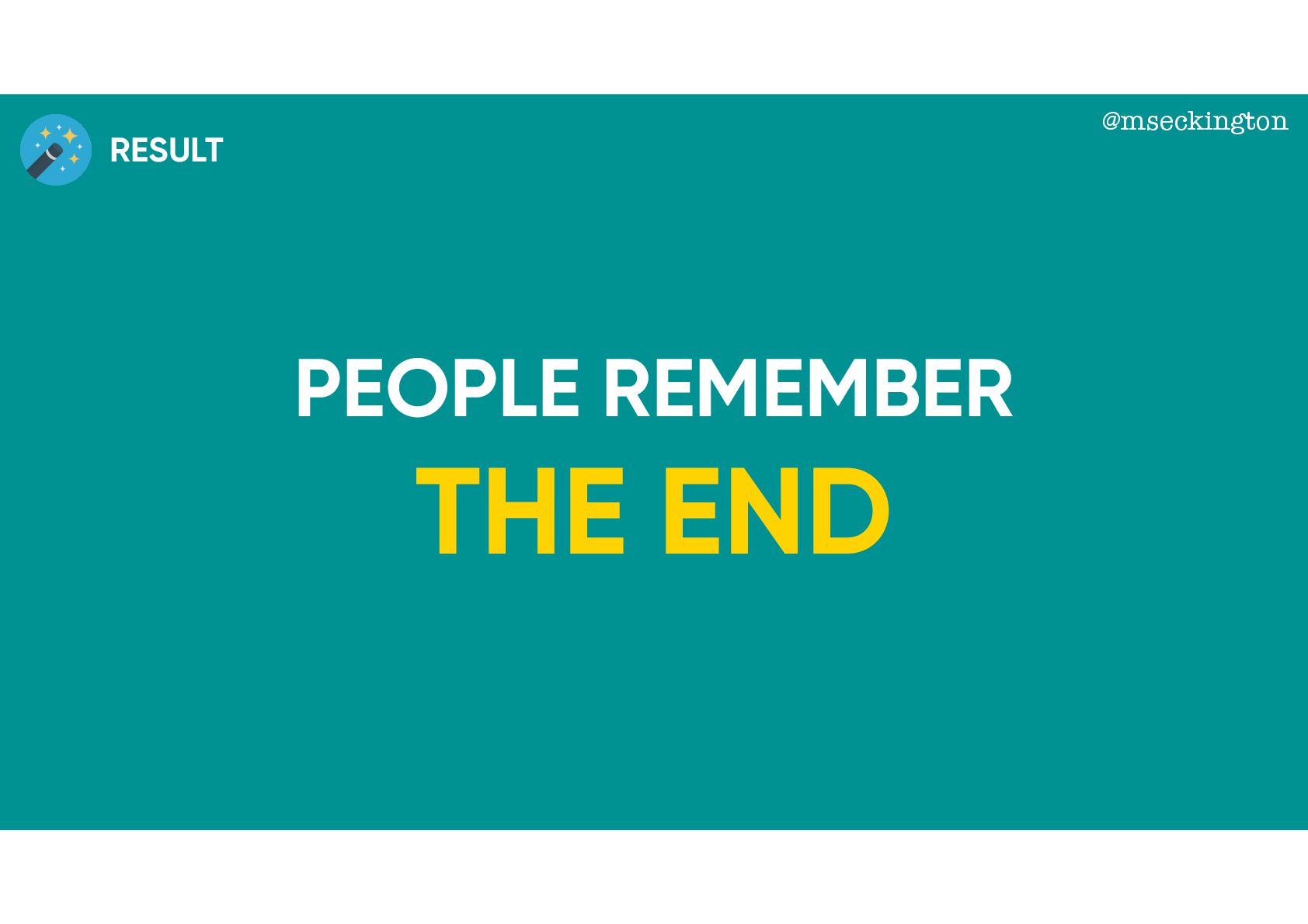 RESULT

@mseckington

PEOPLE REMEMBER
THE END